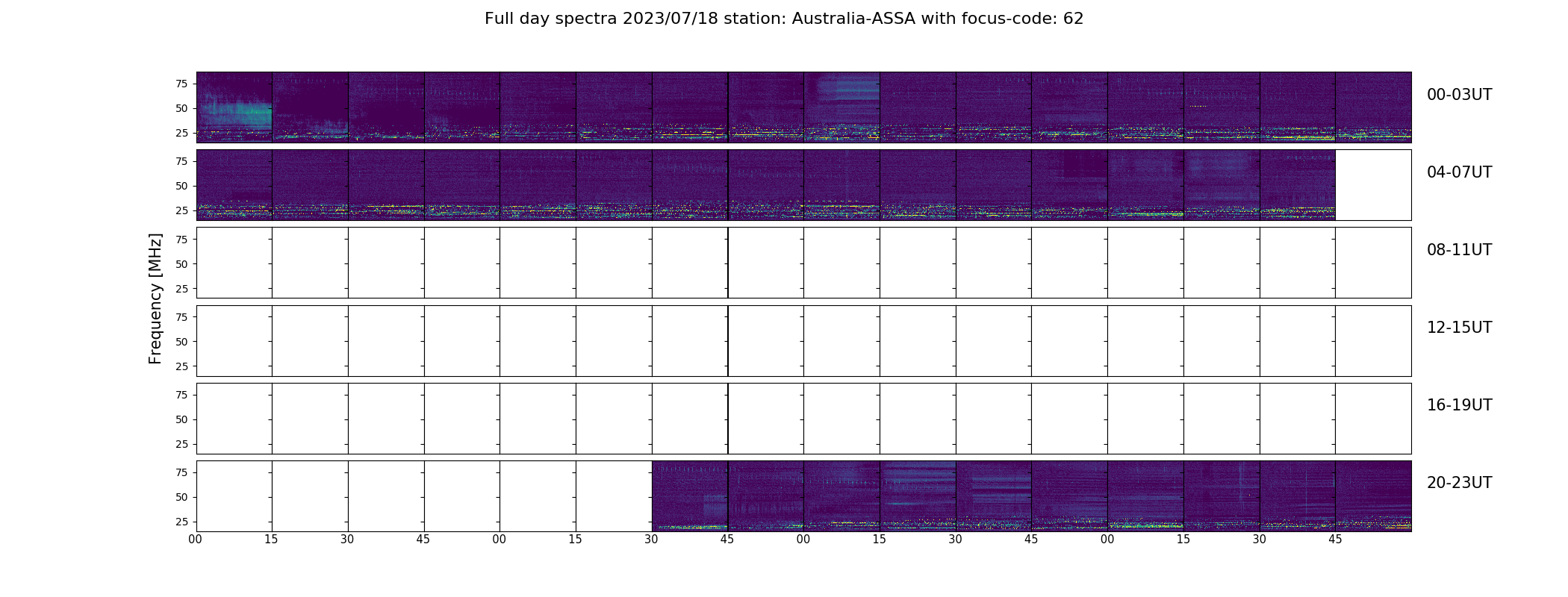 Full day spectra 2023/07/18 station: Australia-ASSA with focus-code: 62

Frequency [MHz]

75
50
25

00-03UT

75
50
25

04-07UT

75
50
25

08-11UT

75
50
25

12-15UT

75
50
25

16-19UT

75
50
25

20-23UT

00 15 30 45 00 15 30 45 00 15 30 45 00 15 30 45